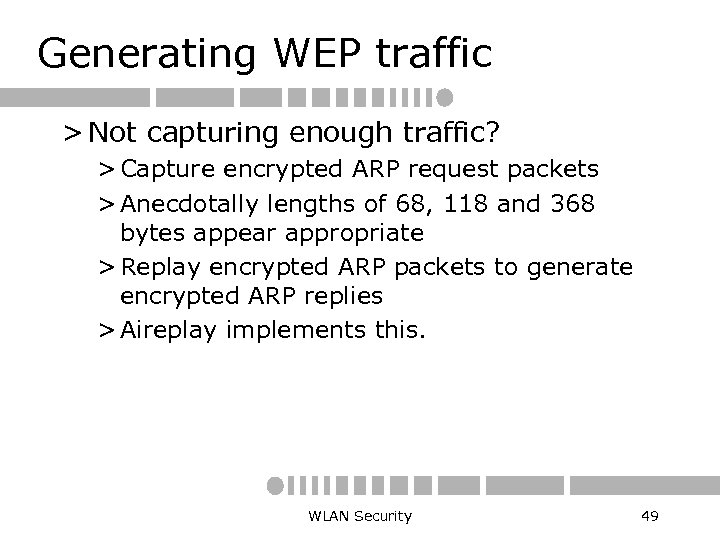 Generating WEP traffic

> Not capturing enough traffic?

> Capture encrypted ARP request packets

> Anecdotally lengths of 68, 118 and 368 bytes appear appropriate

> Replay encrypted ARP packets to generate encrypted ARP replies

> Aireplay implements this.

WLAN Security

49